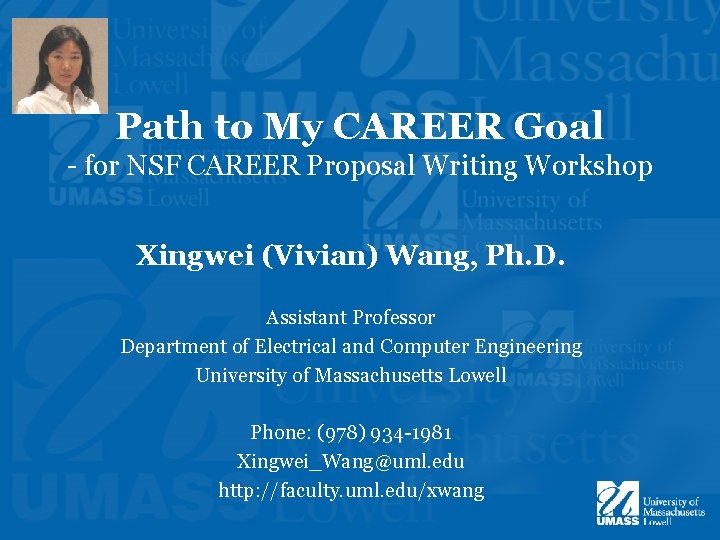 Path to My CAREER Goal
- for NSF CAREER Proposal Writing Workshop

Xingwei (Vivian) Wang, Ph.D.

Assistant Professor
Department of Electrical and Computer Engineering
University of Massachusetts Lowell

Phone: (978) 934-1981
Xingwei_Wang@uml.edu
http://faculty.uml.edu/xwang

UMASS University of Massachusetts Lowell